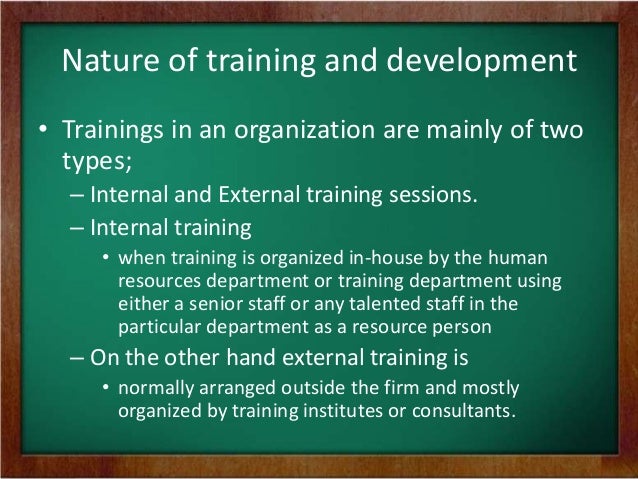 Nature of training and development

• Trainings in an organization are mainly of two types;
– Internal and External training sessions.
– Internal training
• when training is organized in-house by the human resources department or training department using either a senior staff or any talented staff in the particular department as a resource person
– On the other hand external training is
• normally arranged outside the firm and mostly organized by training institutes or consultants.